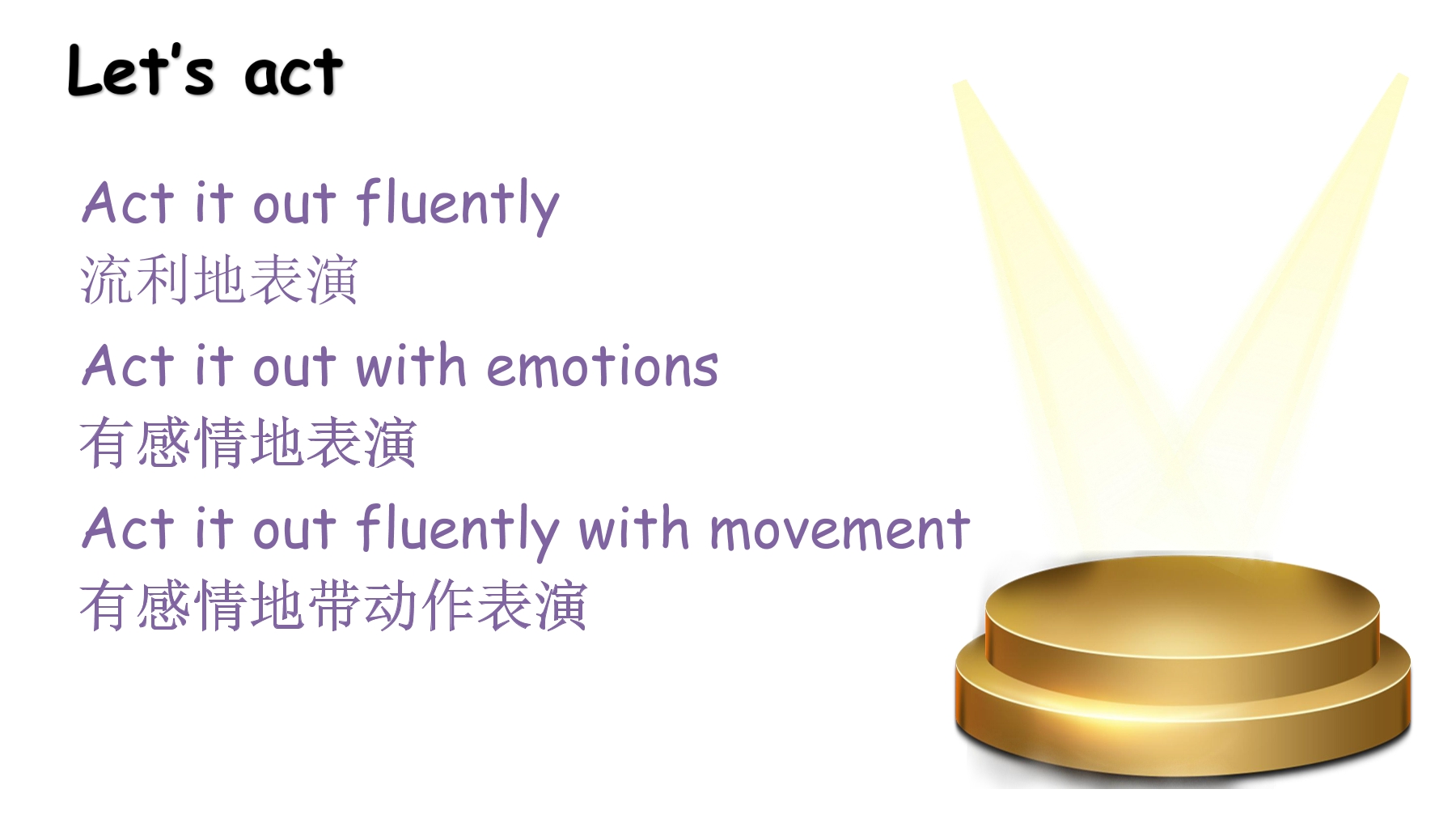 Let's act

Act it out fluently
流利地表演

Act it out with emotions
有感情地表演

Act it out fluently with movement
有感情地带动作表演